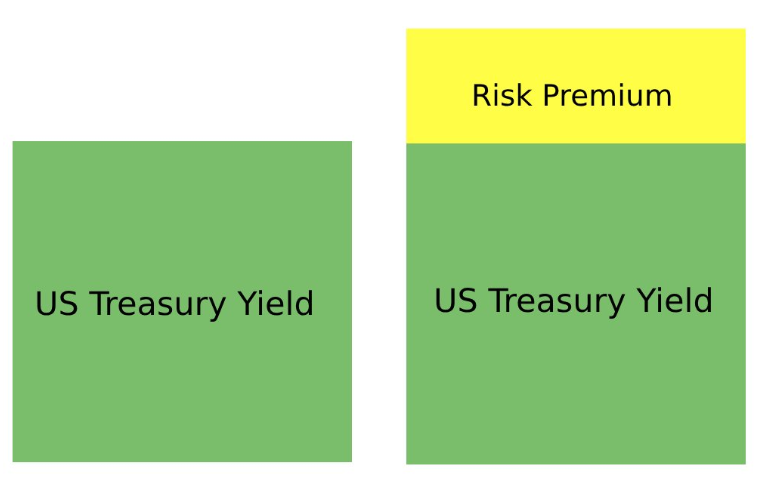 US Treasury Yield

Risk Premium

US Treasury Yield